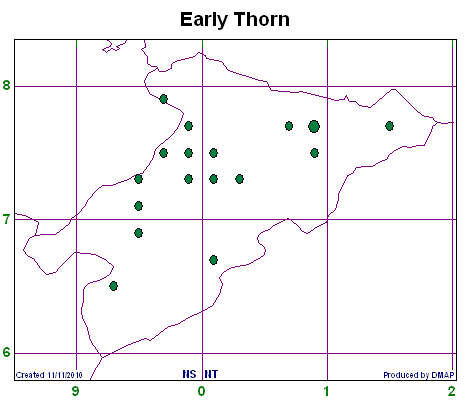 Early Thorn

8
7
6

Created 11/11/2010
NS NT
Produced by DMAP

9
0
1
2